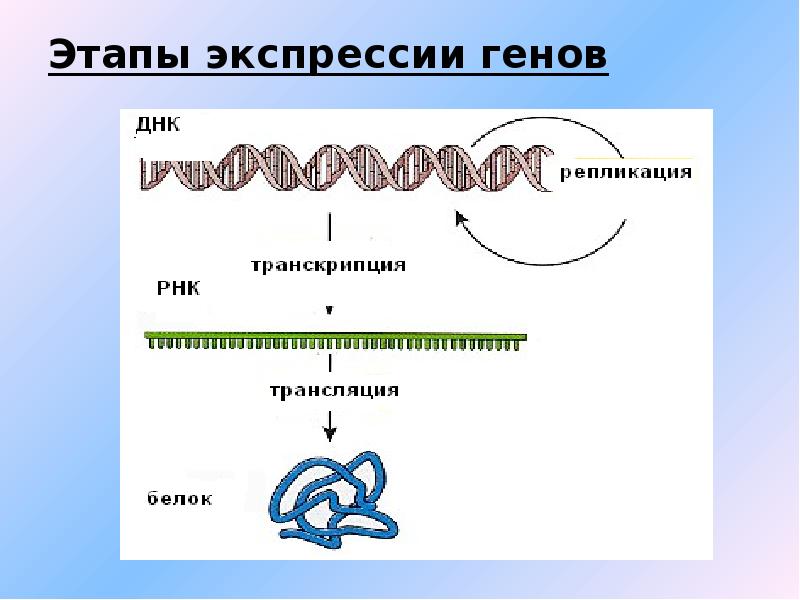 Этапы экспрессии генов

ДНК

репликация

транскрипция

РНК

трансляция

белок